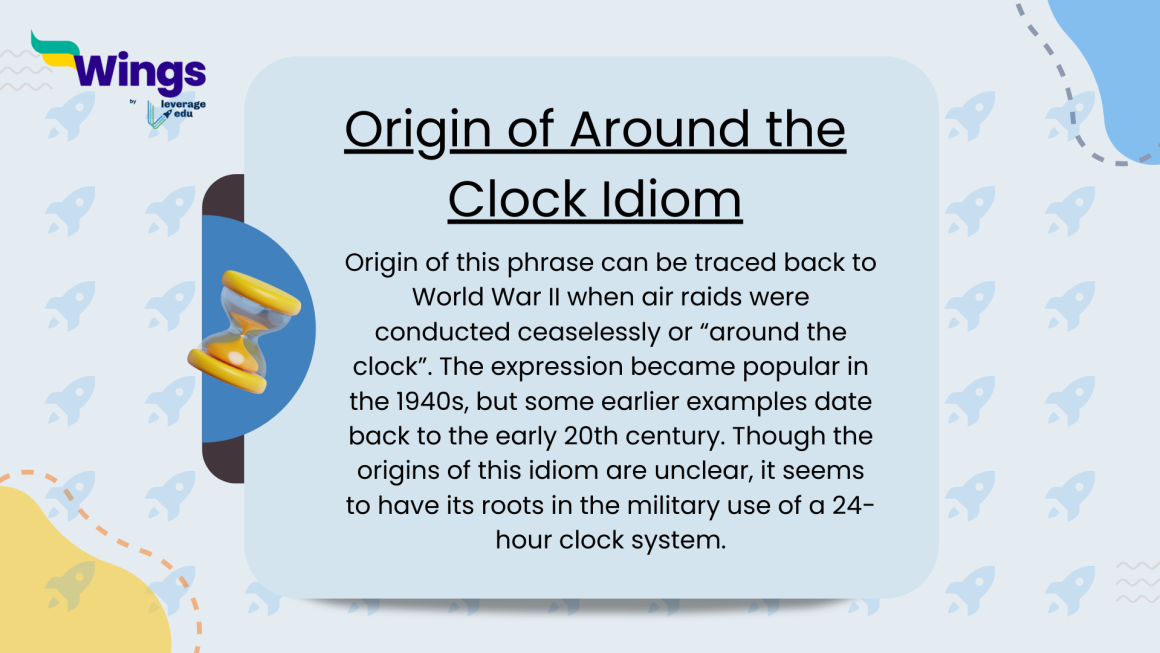 Wings
by leverage edu

Origin of Around the Clock Idiom

Origin of this phrase can be traced back to World War II when air raids were conducted ceaselessly or “around the clock”. The expression became popular in the 1940s, but some earlier examples date back to the early 20th century. Though the origins of this idiom are unclear, it seems to have its roots in the military use of a 24-hour clock system.